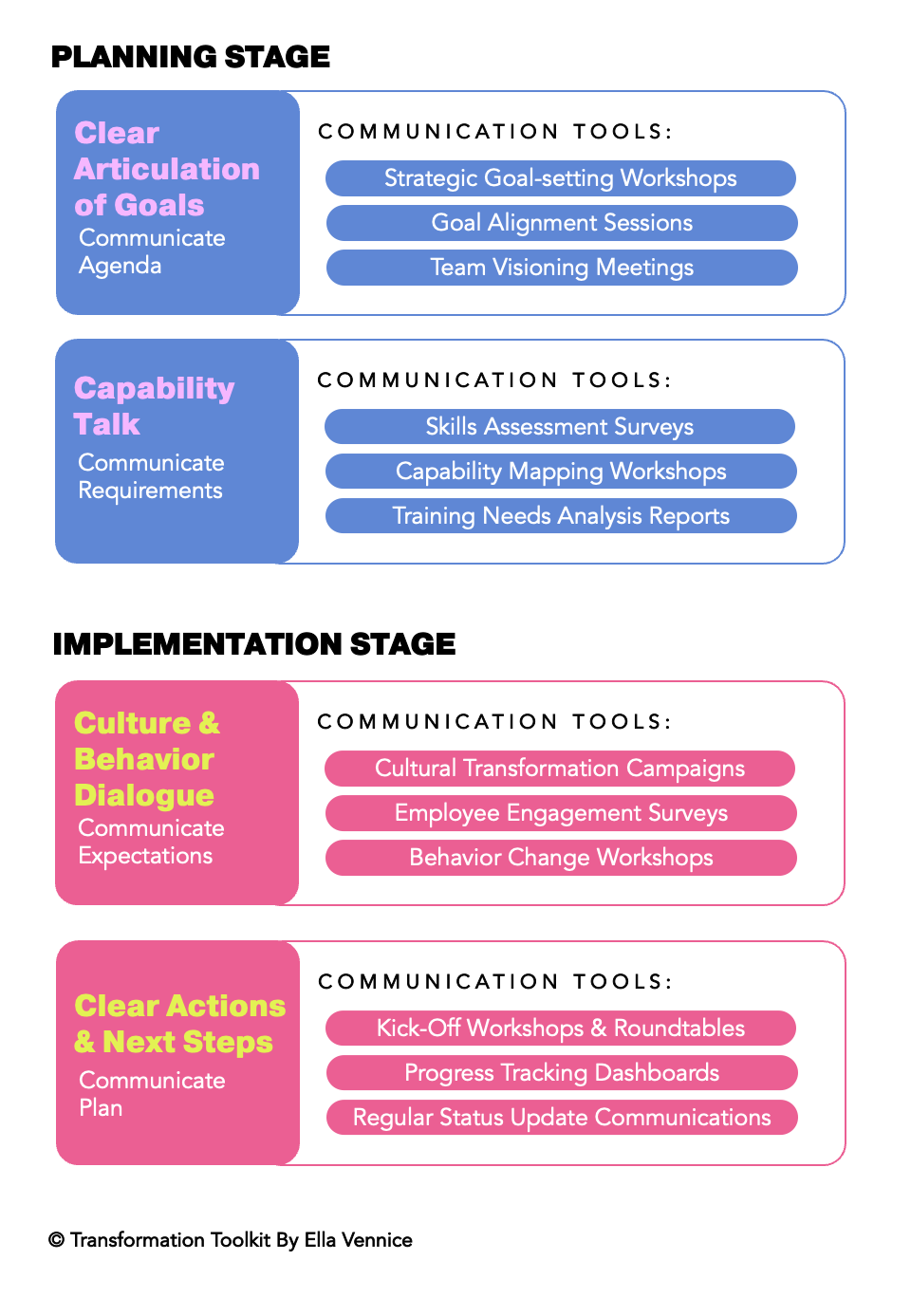 PLANNING STAGE

Clear Articulation of Goals
Communicate Agenda

COMMUNICATION TOOLS:
Strategic Goal-setting Workshops
Goal Alignment Sessions
Team Visioning Meetings

Capability Talk
Communicate Requirements

COMMUNICATION TOOLS:
Skills Assessment Surveys
Capability Mapping Workshops
Training Needs Analysis Reports

IMPLEMENTATION STAGE

Culture & Behavior Dialogue
Communicate Expectations

COMMUNICATION TOOLS:
Cultural Transformation Campaigns
Employee Engagement Surveys
Behavior Change Workshops

Clear Actions & Next Steps
Communicate Plan

COMMUNICATION TOOLS:
Kick-Off Workshops & Roundtables
Progress Tracking Dashboards
Regular Status Update Communications

© Transformation Toolkit By Ella Vennice